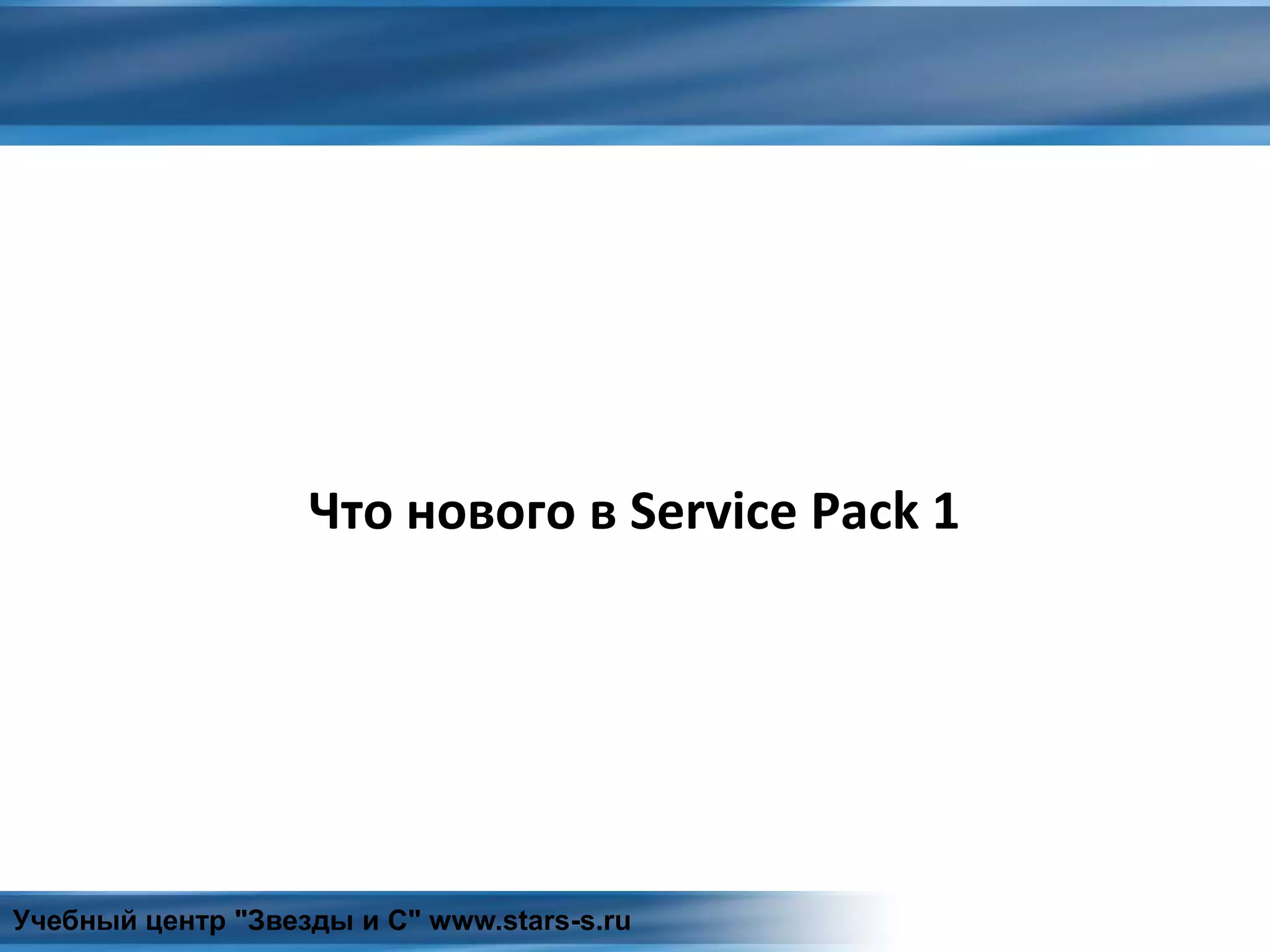 Что нового в Service Pack 1

Учебный центр "Звезды и С" www.stars-s.ru